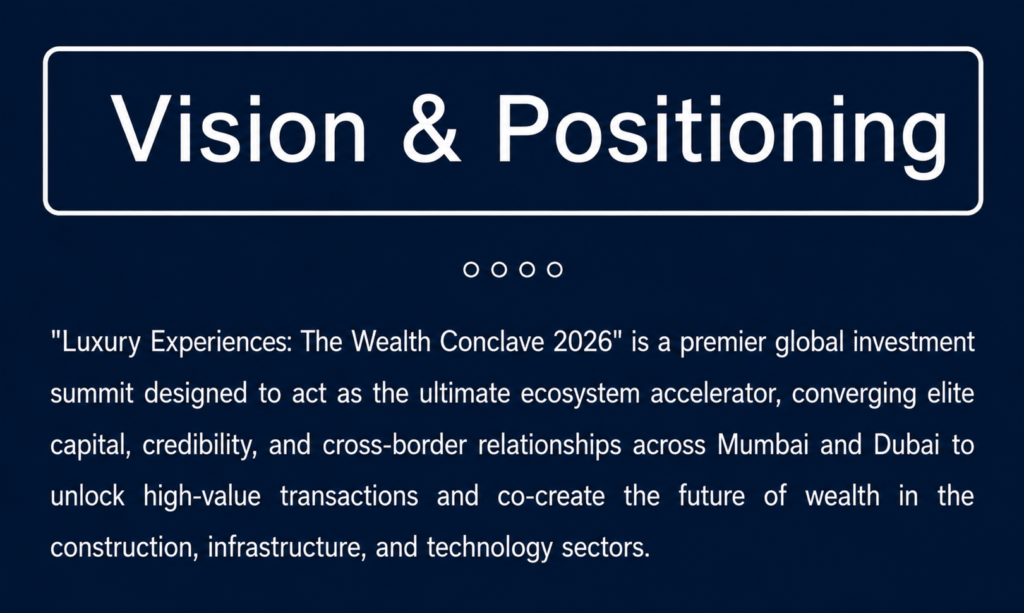 Vision & Positioning

"Luxury Experiences: The Wealth Conclave 2026" is a premier global investment summit designed to act as the ultimate ecosystem accelerator, converging elite capital, credibility, and cross-border relationships across Mumbai and Dubai to unlock high-value transactions and co-create the future of wealth in the construction, infrastructure, and technology sectors.